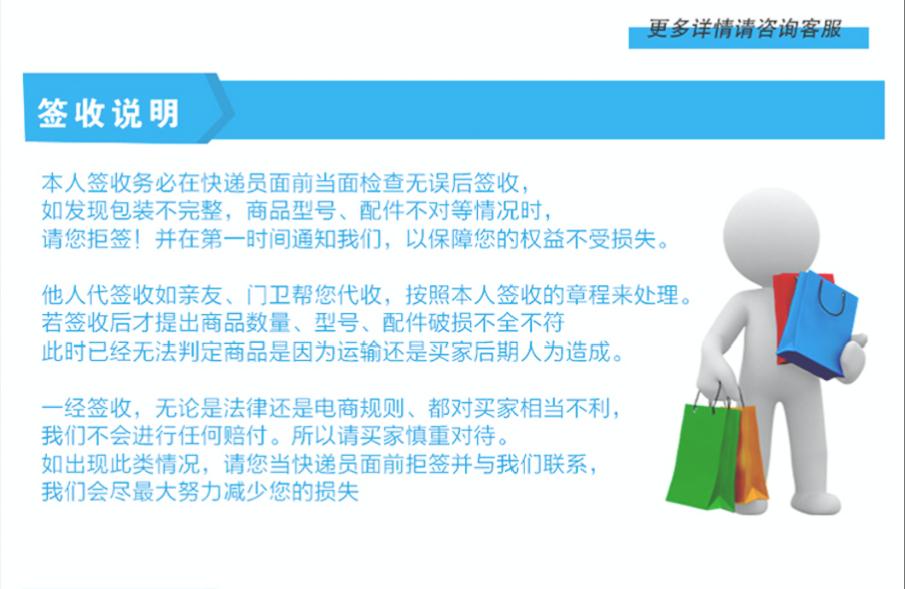 更多详情请咨询客服

签收说明

本人签收务必在快递员面前当面检查无误后签收，
如发现包装不完整，商品型号、配件不对等情况时，
请您拒签！并在第一时间通知我们，以保障您的权益不受损失。

他人代签收如亲友、门卫帮您代收，按照本人签收的章程来处理。
若签收后才提出商品数量、型号、配件破损不全不符
此时已经无法判定商品是因为运输还是买家后期人为造成。

一经签收，无论是法律还是电商规则、都对买家相当不利，
我们不会进行任何赔付。所以请买家慎重对待。
如出现此类情况，请您当快递员面前拒签并与我们联系，
我们会尽最大努力减少您的损失